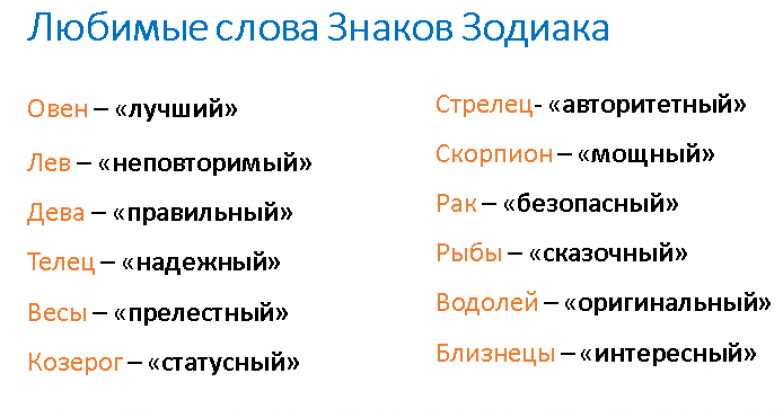 Любимые слова Знаков Зодиака

Овен – «лучший»

Лев – «неповторимый»

Дева – «правильный»

Телец – «надежный»

Весы – «прелестный»

Козерог – «статусный»

Стрелец- «авторитетный»

Скорпион – «мощный»

Рак – «безопасный»

Рыбы – «сказочный»

Водолей – «оригинальный»

Близнецы – «интересный»